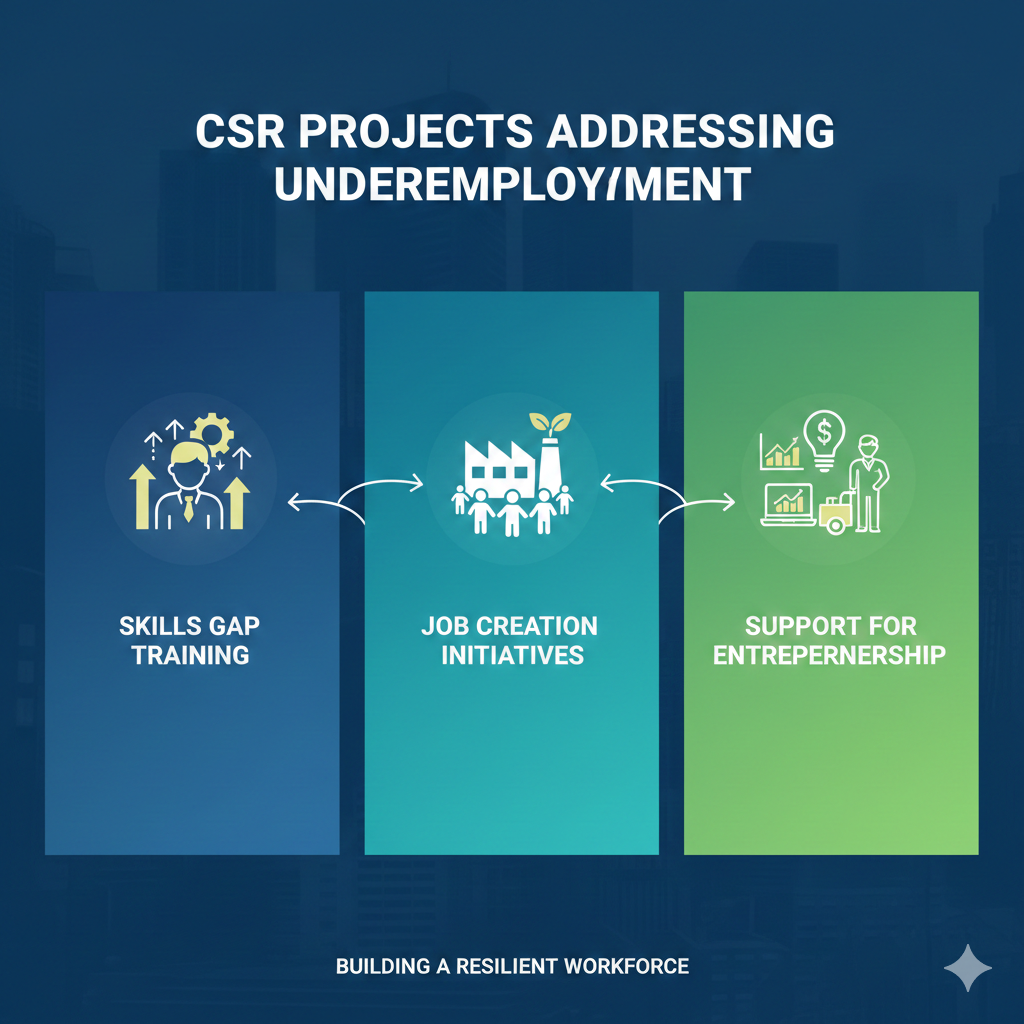 CSR PROJECTS ADDRESSING UNDEREMPLOY/MENT

SKILLS GAP TRAINING

JOB CREATION INITIATIVES

SUPPORT FOR ENTREPERNERSHIP

BUILDING A RESILIENT WORKFORCE